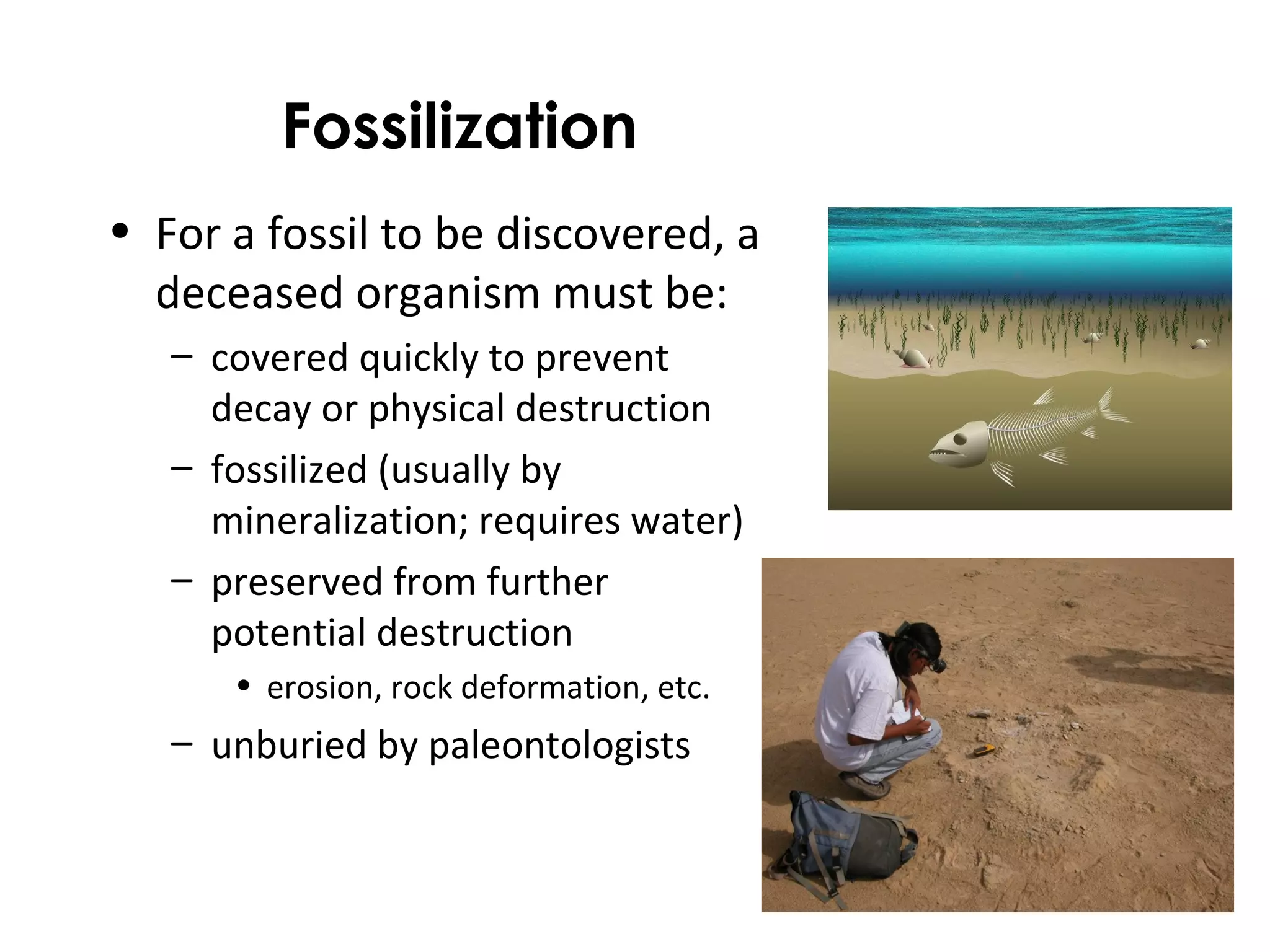 Fossilization

• For a fossil to be discovered, a deceased organism must be:
  – covered quickly to prevent decay or physical destruction
  – fossilized (usually by mineralization; requires water)
  – preserved from further potential destruction
    • erosion, rock deformation, etc.
  – unburied by paleontologists